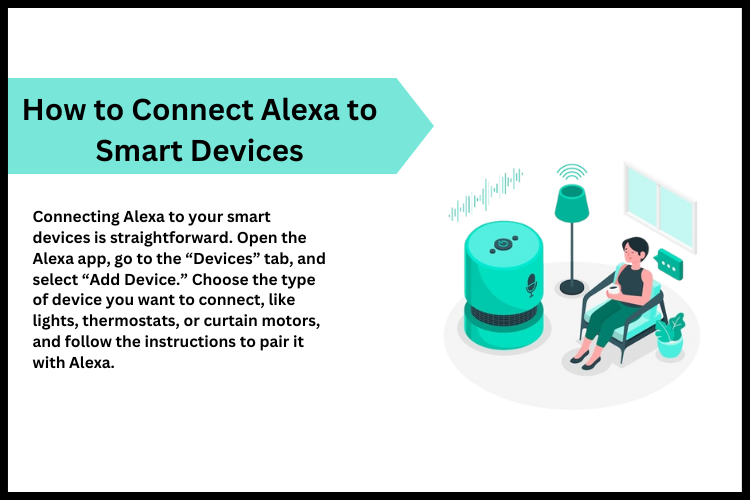 How to Connect Alexa to Smart Devices

Connecting Alexa to your smart devices is straightforward. Open the Alexa app, go to the “Devices” tab, and select “Add Device.” Choose the type of device you want to connect, like lights, thermostats, or curtain motors, and follow the instructions to pair it with Alexa.